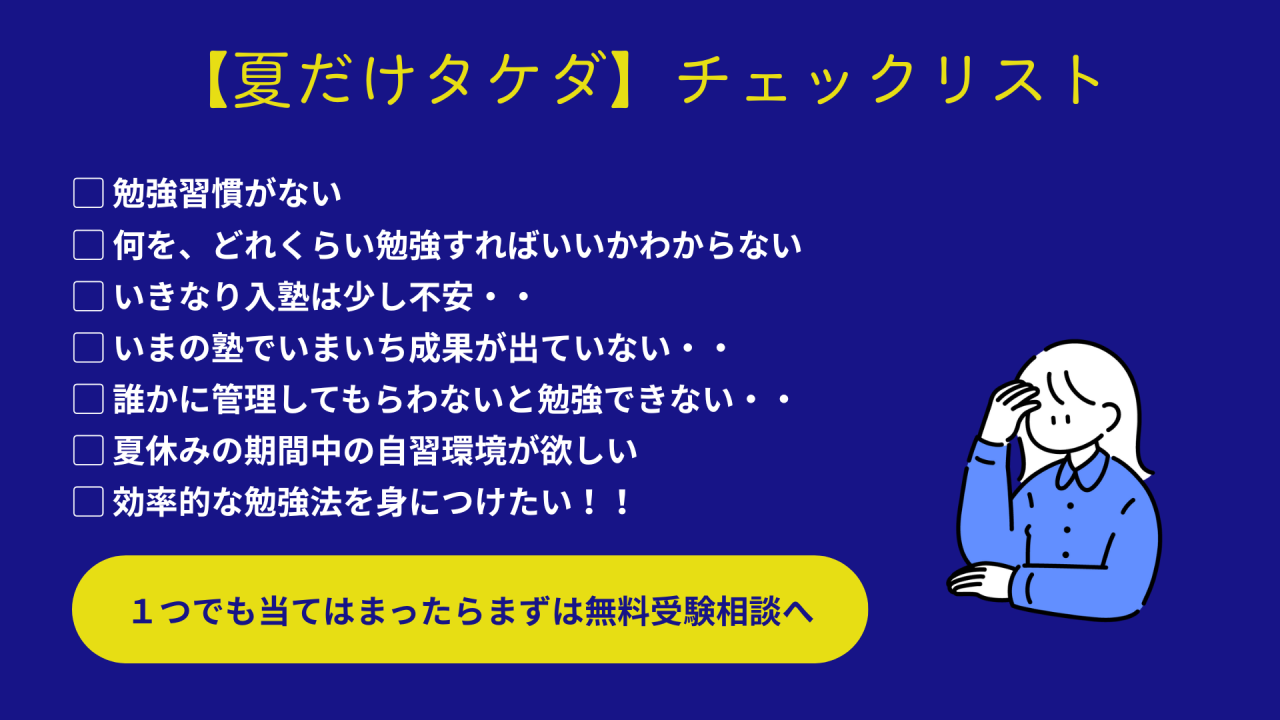 【夏だけタケダ】チェックリスト

☐ 勉強習慣がない
☐ 何を、どれくらい勉強すればいいかわからない
☐ いきなり入塾は少し不安・・
☐ いまの塾でいまいち成果が出ていない・・
☐ 誰かに管理してもらわないと勉強できない・・
☐ 夏休みの期間中の自習環境が欲しい
☐ 効率的な勉強法を身につけたい！！

１つでも当てはまったらまずは無料受験相談へ